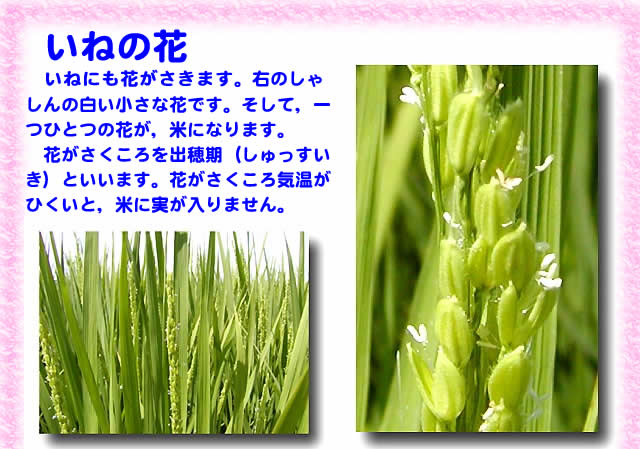 いねの花

いねにも花がさきます。右のしゃしんの白い小さな花です。そして，一つひとつの花が，米になります。

花がさくころを出穂期（しゅっすいき）といいます。花がさくころ気温がひくいと，米に実が入りません。